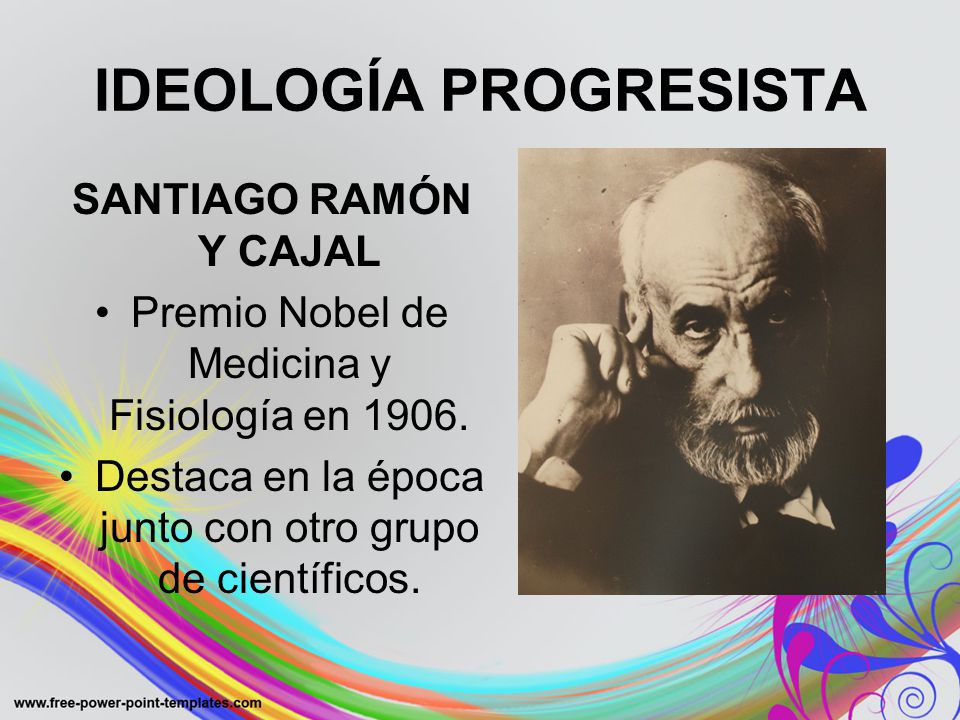 IDEOLOGÍA PROGRESISTA

SANTIAGO RAMÓN Y CAJAL

• Premio Nobel de Medicina y Fisiología en 1906.
• Destaca en la época junto con otro grupo de científicos.

www.free-power-point-templates.com